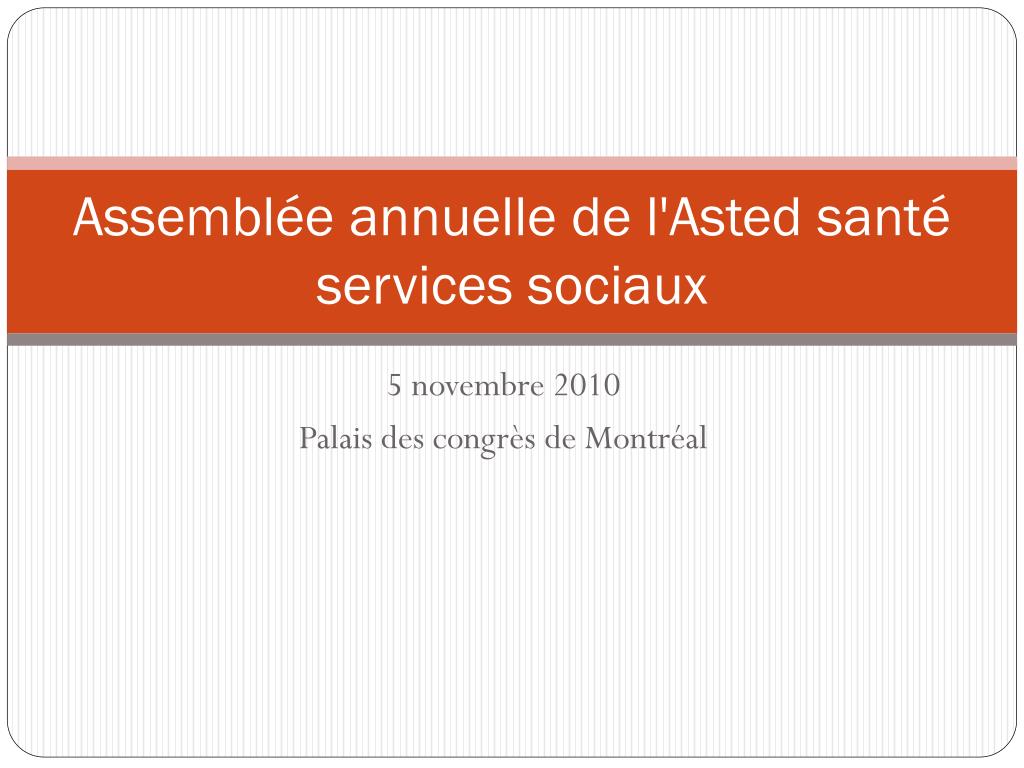 Assemblée annuelle de l'Asted santé services sociaux

5 novembre 2010
Palais des congrès de Montréal